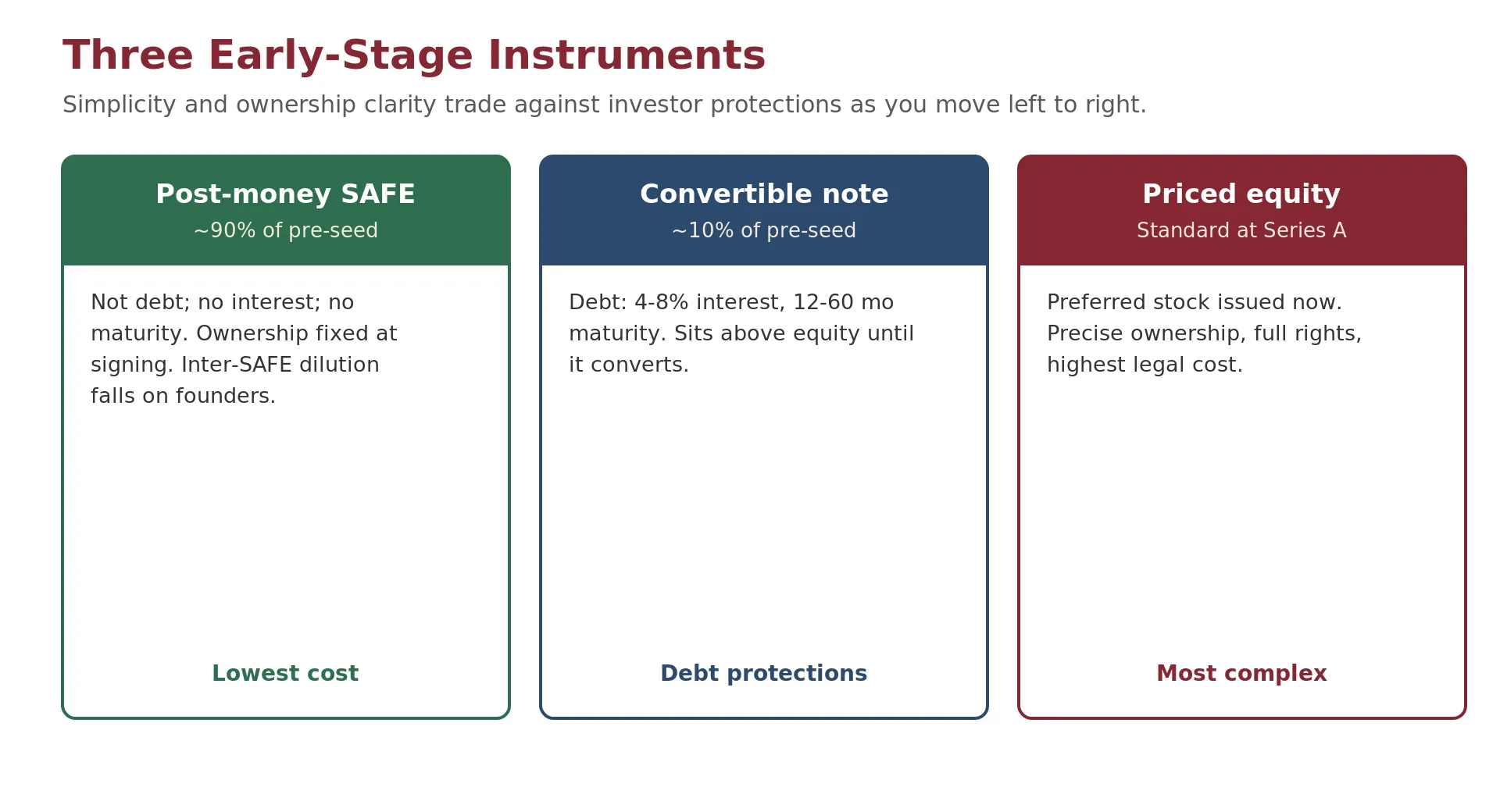 Three Early-Stage Instruments

Simplicity and ownership clarity trade against investor protections as you move left to right.

Post-money SAFE
~90% of pre-seed

Not debt; no interest; no maturity. Ownership fixed at signing. Inter-SAFE dilution falls on founders.

Lowest cost

Convertible note
~10% of pre-seed

Debt: 4-8% interest, 12-60 mo maturity. Sits above equity until it converts.

Debt protections

Priced equity
Standard at Series A

Preferred stock issued now. Precise ownership, full rights, highest legal cost.

Most complex